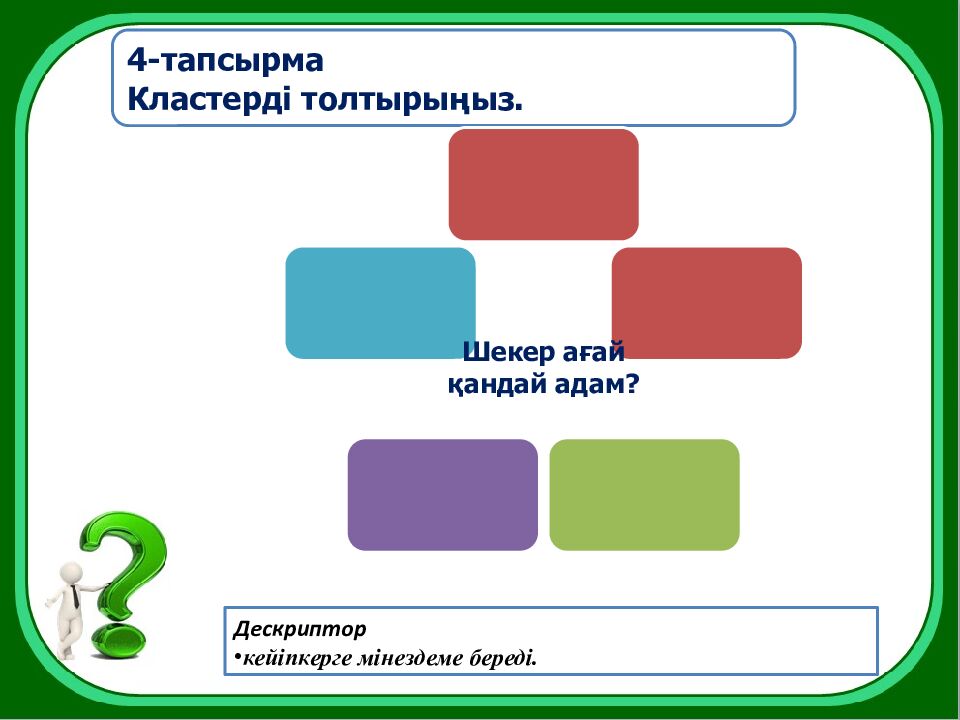 4-тапсырма
Кластерді толтырыңыз.

Шекер ағай қандай адам?

Дескриптор
•кейіпкерге мінездеме береді.